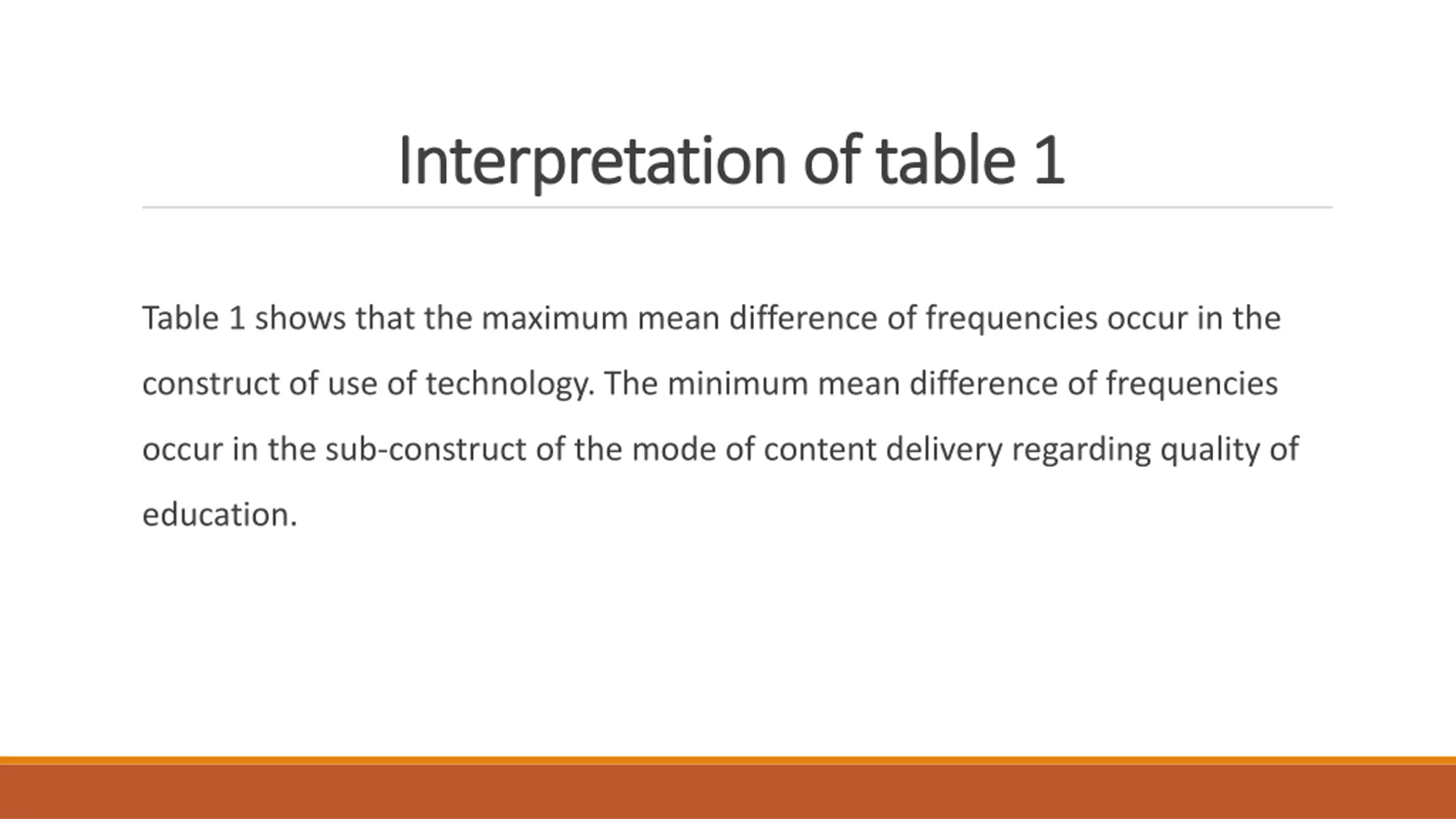 Interpretation of table 1

Table 1 shows that the maximum mean difference of frequencies occur in the construct of use of technology. The minimum mean difference of frequencies occur in the sub-construct of the mode of content delivery regarding quality of education.